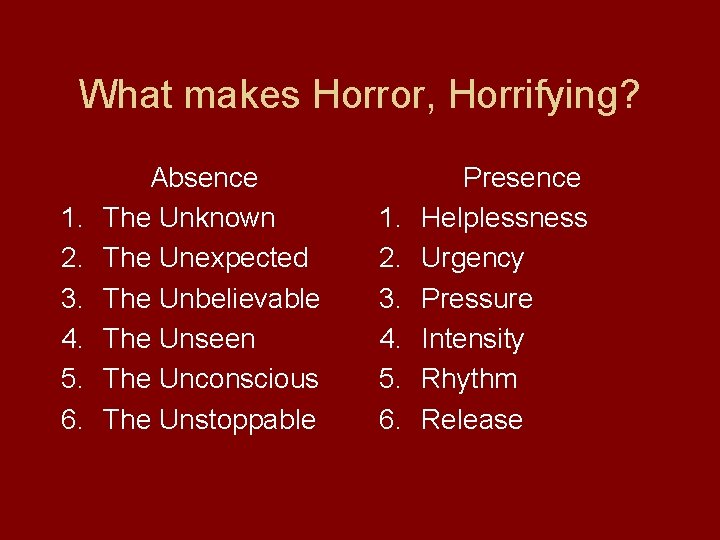 What makes Horror, Horrifying?

Absence
1. The Unknown
2. The Unexpected
3. The Unbelievable
4. The Unseen
5. The Unconscious
6. The Unstoppable

Presence
1. Helplessness
2. Urgency
3. Pressure
4. Intensity
5. Rhythm
6. Release